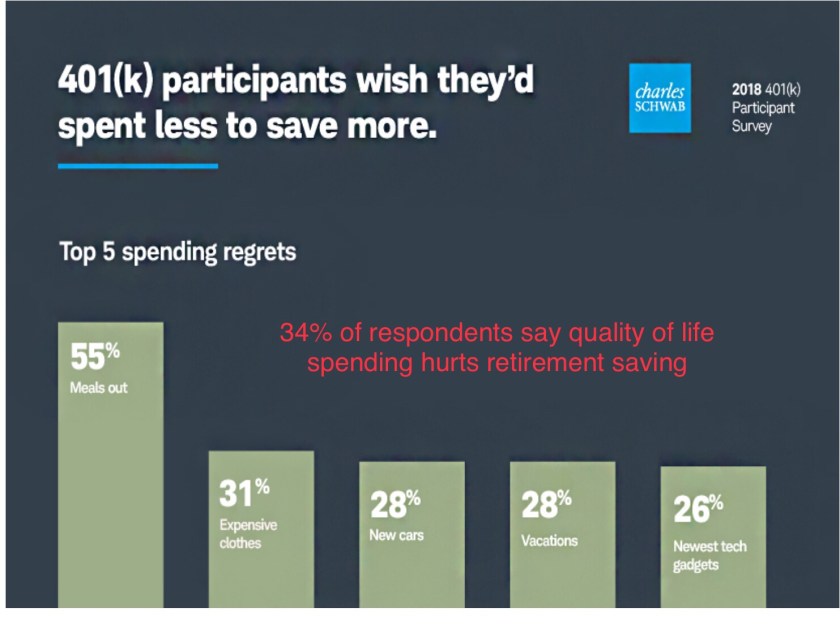 401(k) participants wish they'd spent less to save more.

charles SCHWAB

2018 401(k) Participant Survey

Top 5 spending regrets

34% of respondents say quality of life spending hurts retirement saving

55%
Meals out

31%
Expensive clothes

28%
New cars

28%
Vacations

26%
Newest tech gadgets